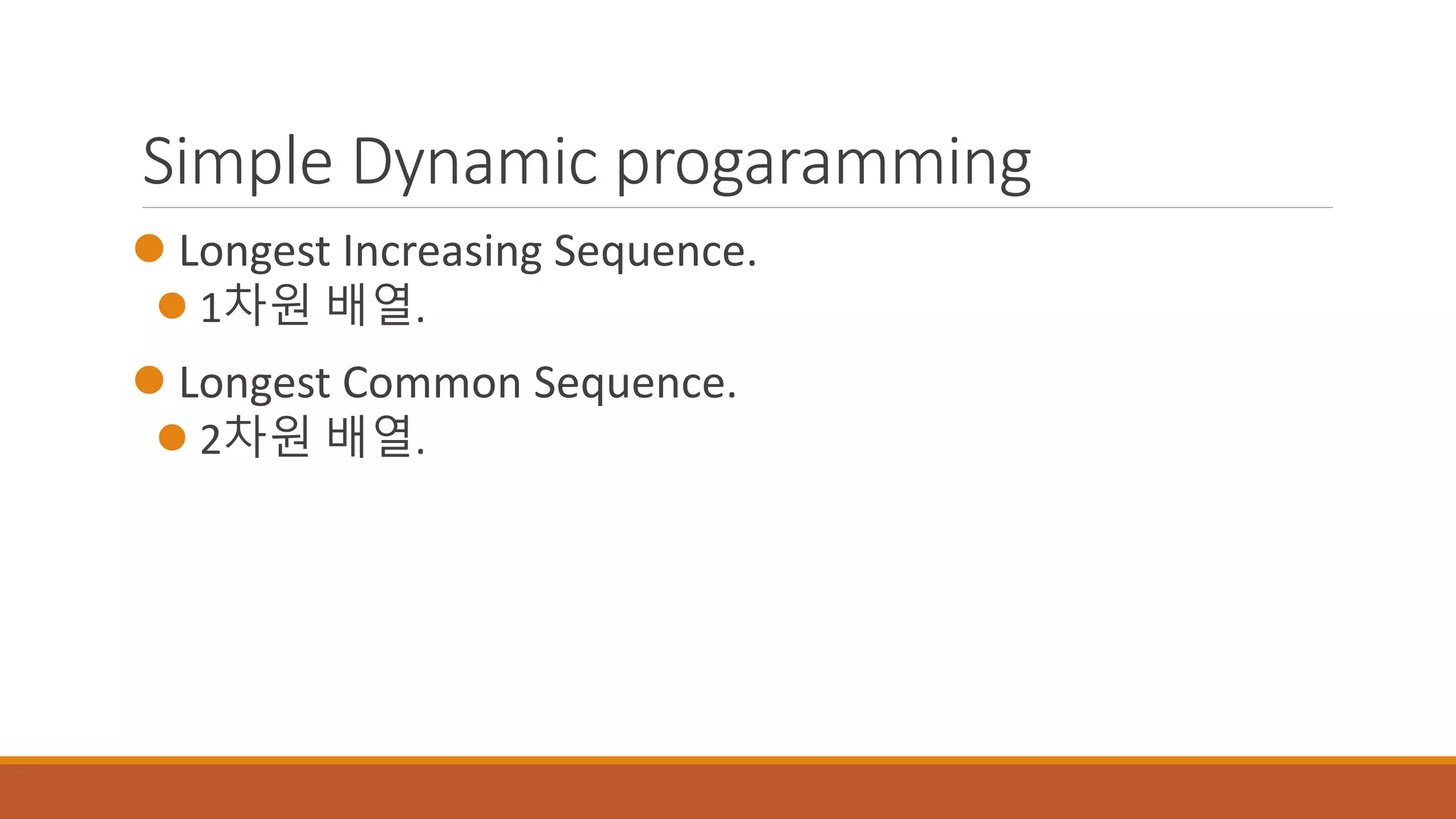 Simple Dynamic progaramming

Longest Increasing Sequence.

1차원 배열.

Longest Common Sequence.

2차원 배열.